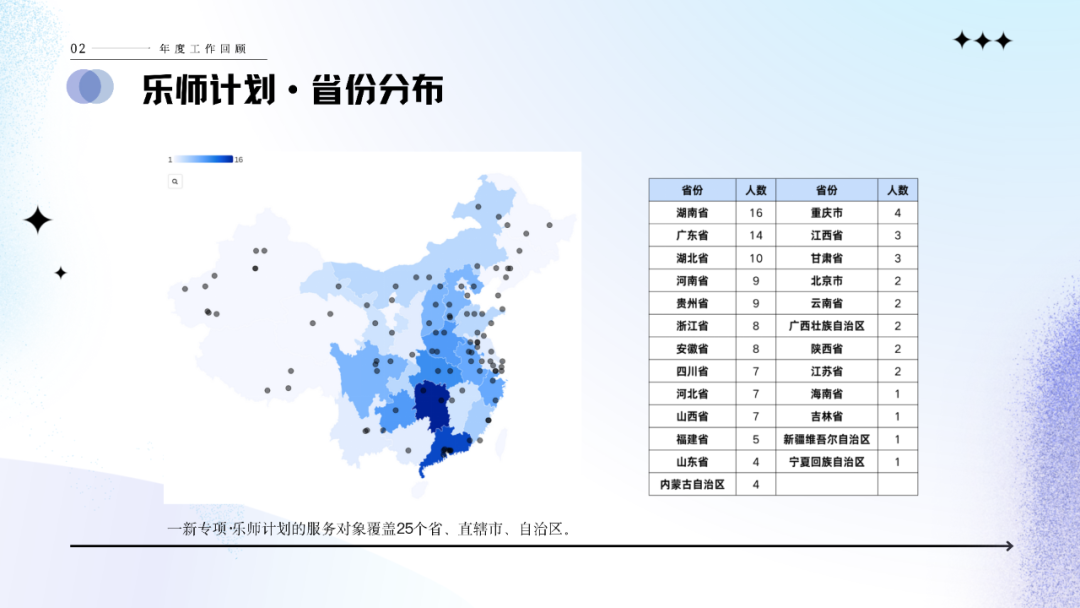 02 年度工作回顾

乐师计划·省份分布

1 16

| 省份 | 人数 | 省份 | 人数 |
|---|---|---|---|
| 湖南省 | 16 | 重庆市 | 4 |
| 广东省 | 14 | 江西省 | 3 |
| 湖北省 | 10 | 甘肃省 | 3 |
| 河南省 | 9 | 北京市 | 2 |
| 贵州省 | 9 | 云南省 | 2 |
| 浙江省 | 8 | 广西壮族自治区 | 2 |
| 安徽省 | 8 | 陕西省 | 2 |
| 四川省 | 7 | 江苏省 | 2 |
| 河北省 | 7 | 海南省 | 1 |
| 山西省 | 7 | 吉林省 | 1 |
| 福建省 | 5 | 新疆维吾尔自治区 | 1 |
| 山东省 | 4 | 宁夏回族自治区 | 1 |
| 内蒙古自治区 | 4 | | |

一新专项·乐师计划的服务对象覆盖25个省、直辖市、自治区。